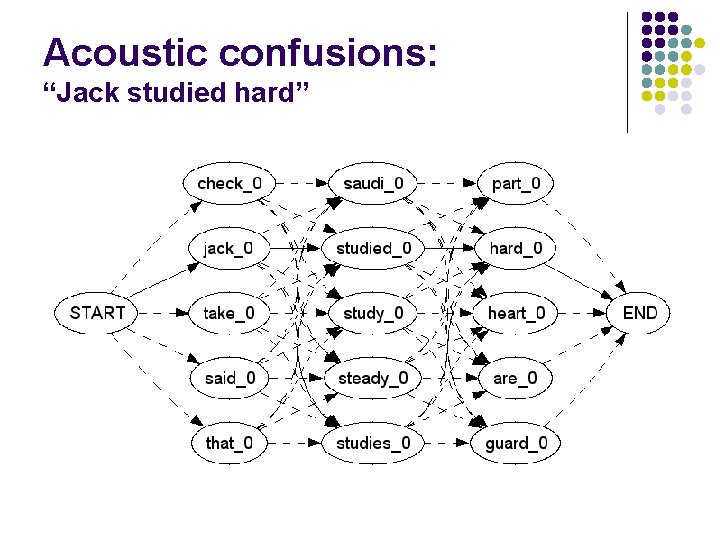 Acoustic confusions:
“Jack studied hard”

START

check_0
jack_0
take_0
said_0
that_0

saudi_0
studied_0
study_0
steady_0
studies_0

part_0
hard_0
heart_0
are_0
guard_0

END